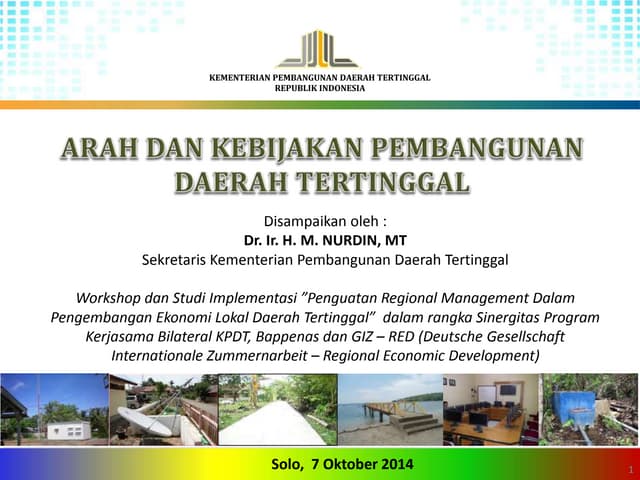 KEMENTERIAN PEMBANGUNAN DAERAH TERTINGGAL
REPUBLIK INDONESIA

ARAH DAN KEBIJAKAN PEMBANGUNAN DAERAH TERTINGGAL

Disampaikan oleh :
Dr. Ir. H. M. NURDIN, MT
Sekretaris Kementerian Pembangunan Daerah Tertinggal

Workshop dan Studi Implementasi ”Penguatan Regional Management Dalam Pengembangan Ekonomi Lokal Daerah Tertinggal” dalam rangka Sinergitas Program Kerjasama Bilateral KPDT, Bappenas dan GIZ – RED (Deutsche Gesellschaft Internationale Zummernarbeit – Regional Economic Development)

Solo, 7 Oktober 2014

1